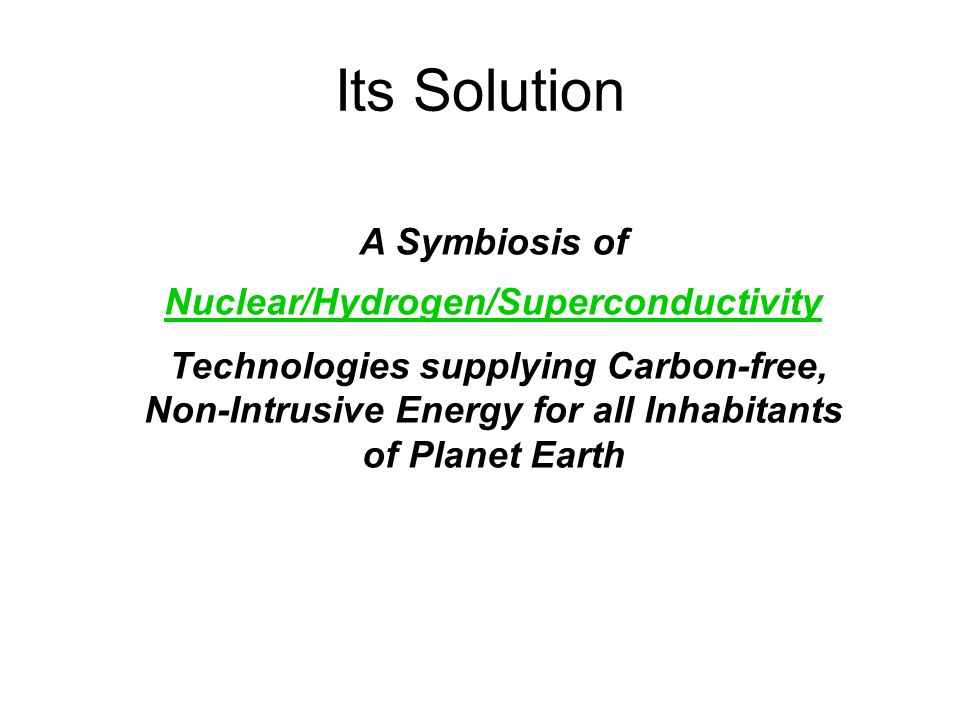 Its Solution

A Symbiosis of

Nuclear/Hydrogen/Superconductivity

Technologies supplying Carbon-free, Non-Intrusive Energy for all Inhabitants of Planet Earth